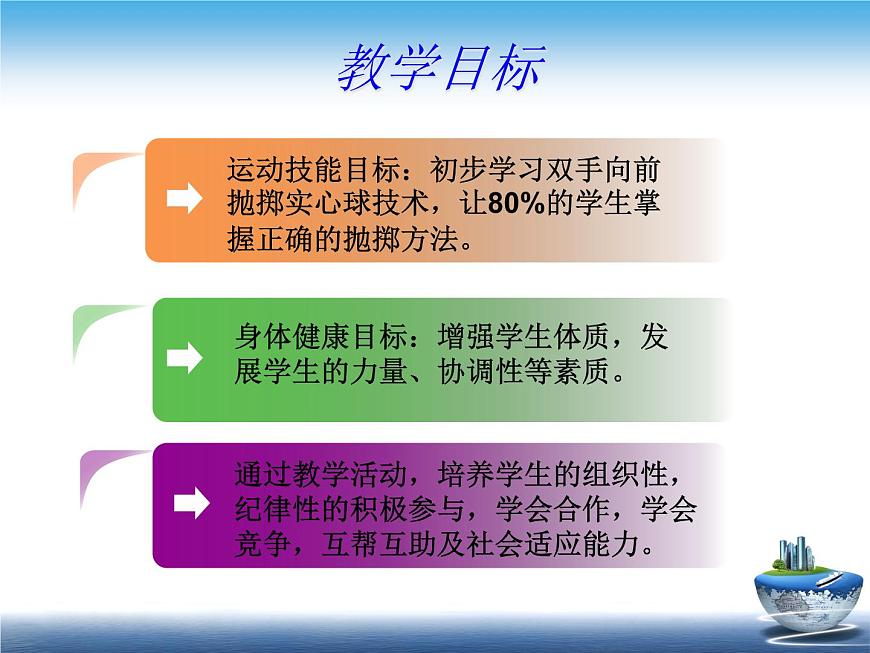 教学目标

运动技能目标：初步学习双手向前抛掷实心球技术，让80%的学生掌握正确的抛掷方法。

身体健康目标：增强学生体质，发展学生的力量、协调性等素质。

通过教学活动，培养学生的组织性，纪律性的积极参与，学会合作，学会竞争，互帮互助及社会适应能力。